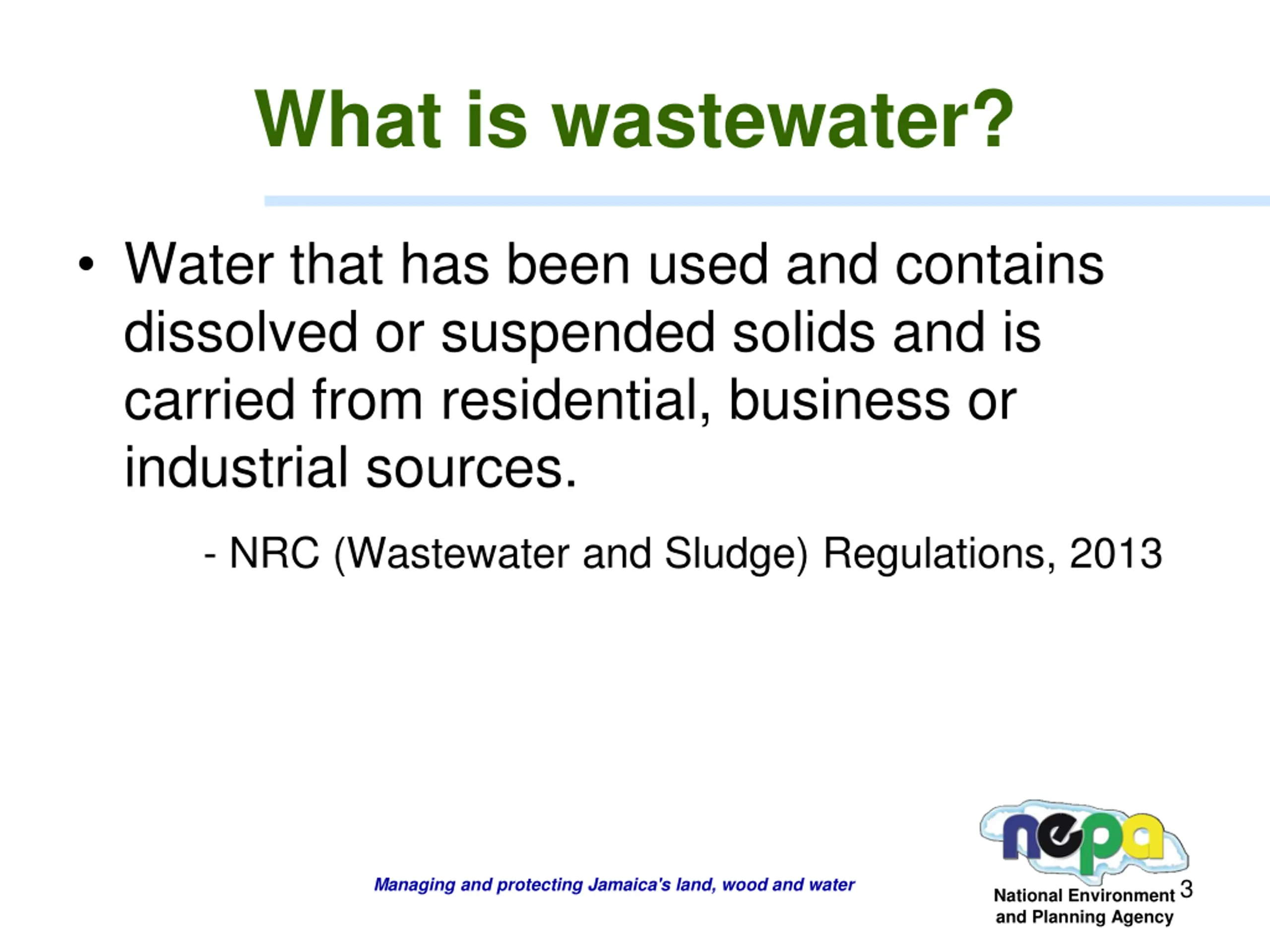 What is wastewater?

• Water that has been used and contains dissolved or suspended solids and is carried from residential, business or industrial sources.

- NRC (Wastewater and Sludge) Regulations, 2013

Managing and protecting Jamaica's land, wood and water

nepa

National Environment and Planning Agency

3